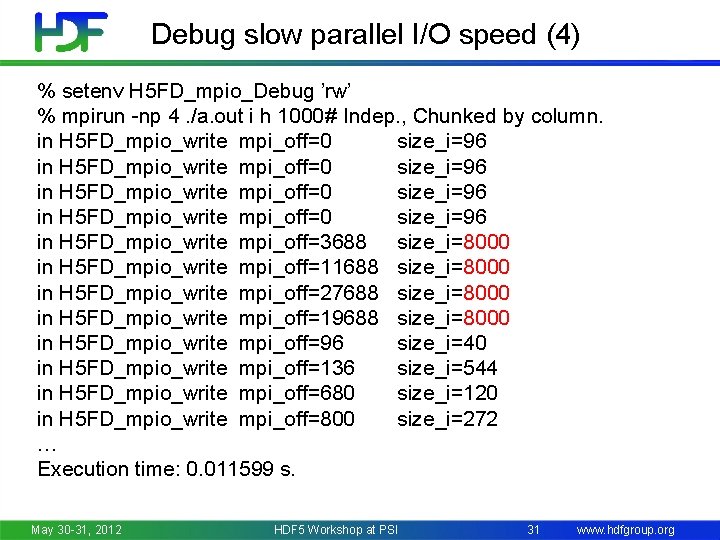 HDF

Debug slow parallel I/O speed (4)

% setenv H5FD_mpio_Debug 'rw'
% mpirun -np 4 ./a.out i h 1000# Indep., Chunked by column.
in H5FD_mpio_write mpi_off=0 size_i=96
in H5FD_mpio_write mpi_off=0 size_i=96
in H5FD_mpio_write mpi_off=0 size_i=96
in H5FD_mpio_write mpi_off=0 size_i=96
in H5FD_mpio_write mpi_off=3688 size_i=8000
in H5FD_mpio_write mpi_off=11688 size_i=8000
in H5FD_mpio_write mpi_off=27688 size_i=8000
in H5FD_mpio_write mpi_off=19688 size_i=8000
in H5FD_mpio_write mpi_off=96 size_i=40
in H5FD_mpio_write mpi_off=136 size_i=544
in H5FD_mpio_write mpi_off=680 size_i=120
in H5FD_mpio_write mpi_off=800 size_i=272
…
Execution time: 0.011599 s.

May 30-31, 2012 HDF5 Workshop at PSI 31 www.hdfgroup.org